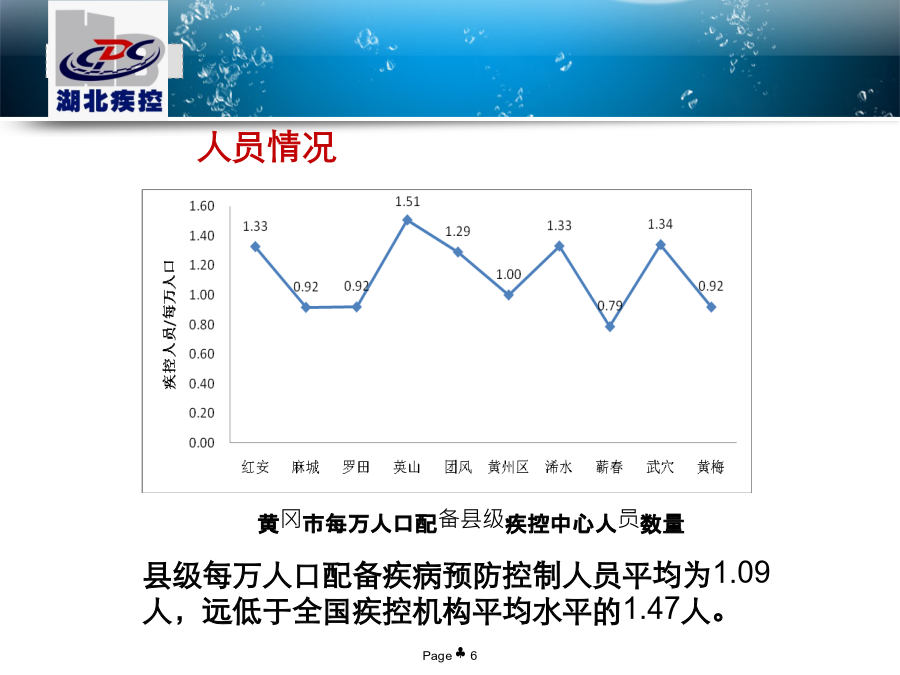 CDC
湖北疾控

人员情况

疾控人员/每万人口

1.60
1.40
1.20
1.00
0.80
0.60
0.40
0.20
0.00

1.33 0.92 0.92 1.51 1.29 1.00 1.33 0.79 1.34 0.92

红安 麻城 罗田 英山 团风 黄州区 浠水 蕲春 武穴 黄梅

黄冈市每万人口配备县级疾控中心人员数量

县级每万人口配备疾病预防控制人员平均为1.09人，远低于全国疾控机构平均水平的1.47人。

Page ♣ 6